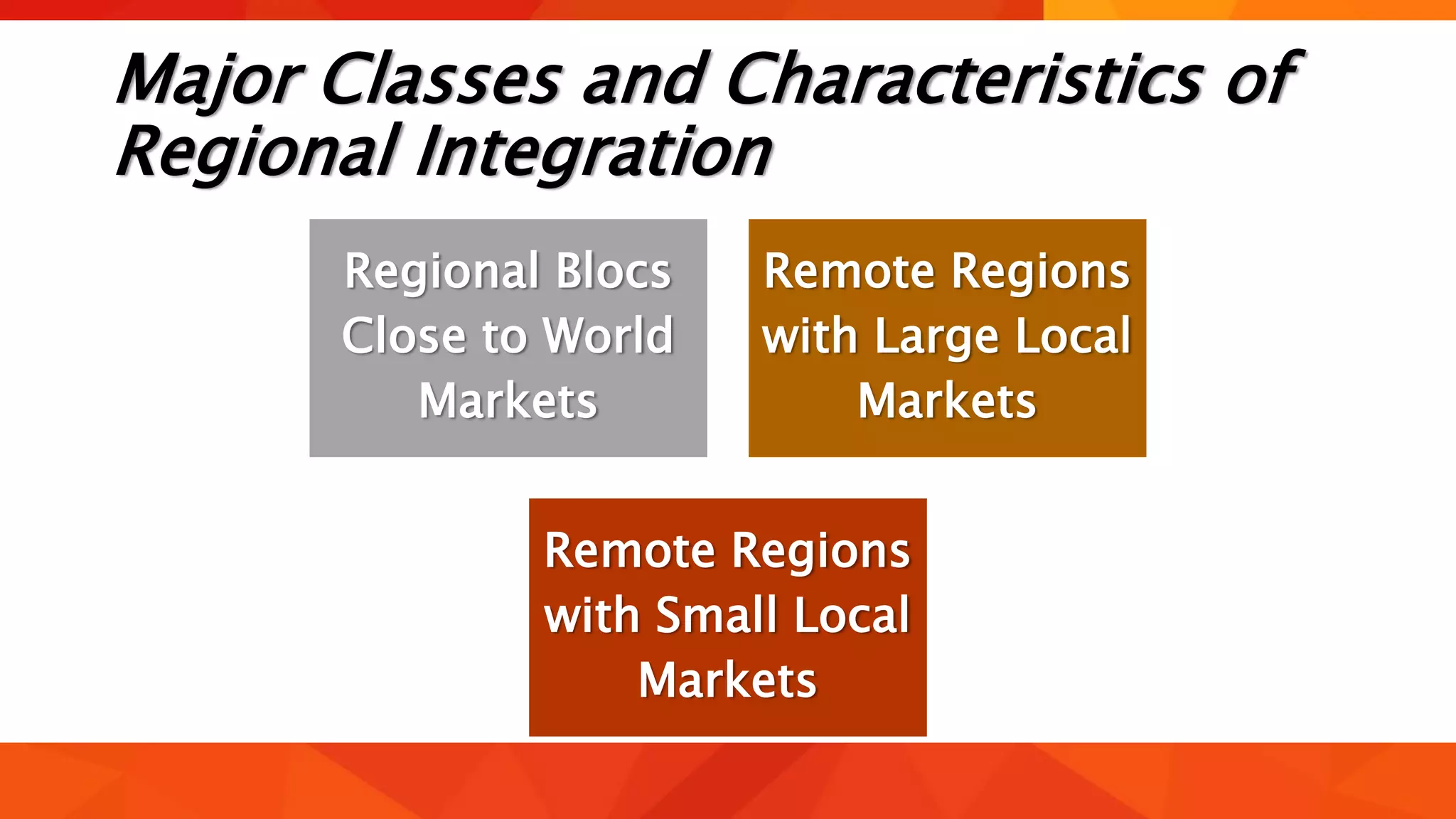 Major Classes and Characteristics of Regional Integration

Regional Blocs Close to World Markets

Remote Regions with Large Local Markets

Remote Regions with Small Local Markets